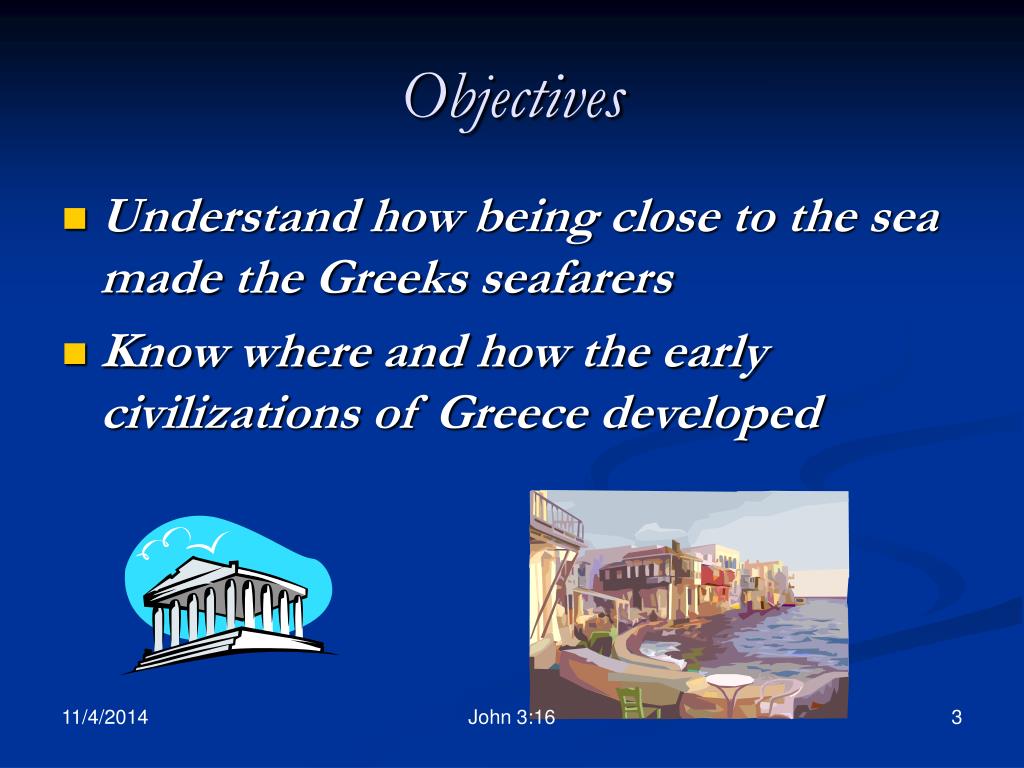 Objectives

Understand how being close to the sea made the Greeks seafarers

Know where and how the early civilizations of Greece developed

11/4/2014

John 3:16

3